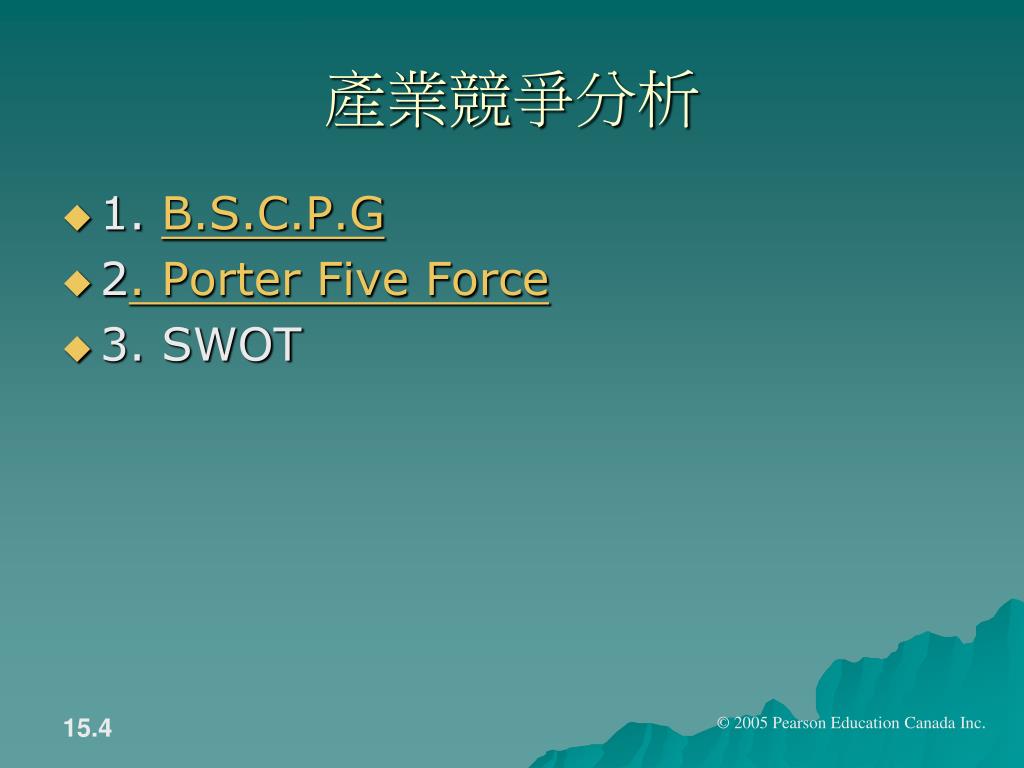 產業競爭分析

1. B.S.C.P.G
2. Porter Five Force
3. SWOT

15.4

© 2005 Pearson Education Canada Inc.